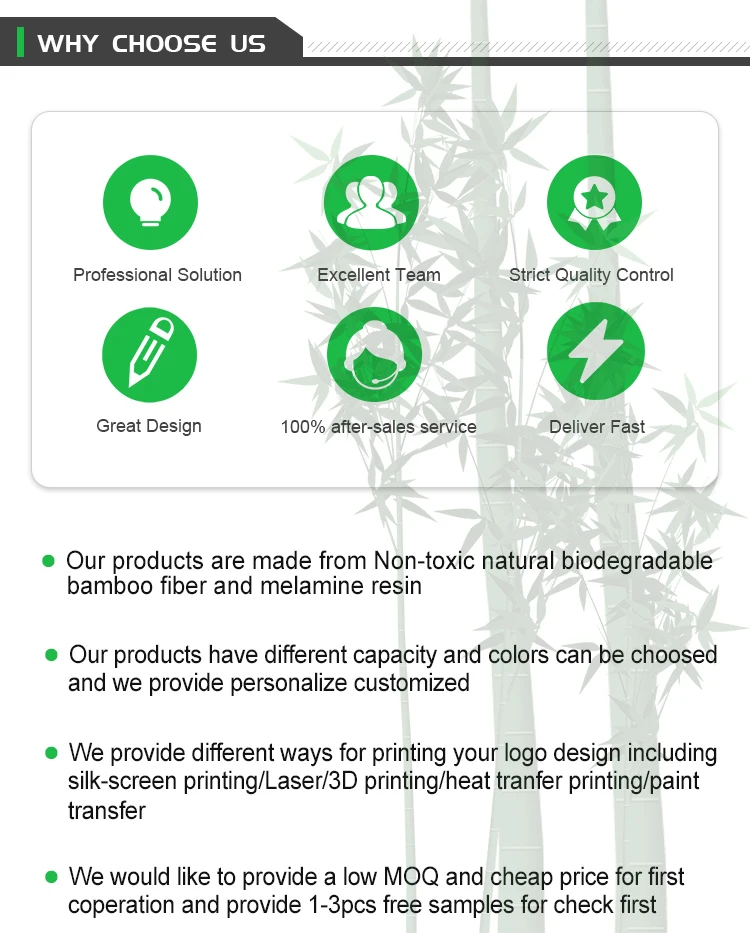 WHY CHOOSE US

Professional Solution

Excellent Team

Strict Quality Control

Great Design

100% after-sales service

Deliver Fast

● Our products are made from Non-toxic natural biodegradable bamboo fiber and melamine resin

● Our products have different capacity and colors can be choosed and we provide personalize customized

● We provide different ways for printing your logo design including silk-screen printing/Laser/3D printing/heat tranfer printing/paint transfer

● We would like to provide a low MOQ and cheap price for first coperation and provide 1-3pcs free samples for check first